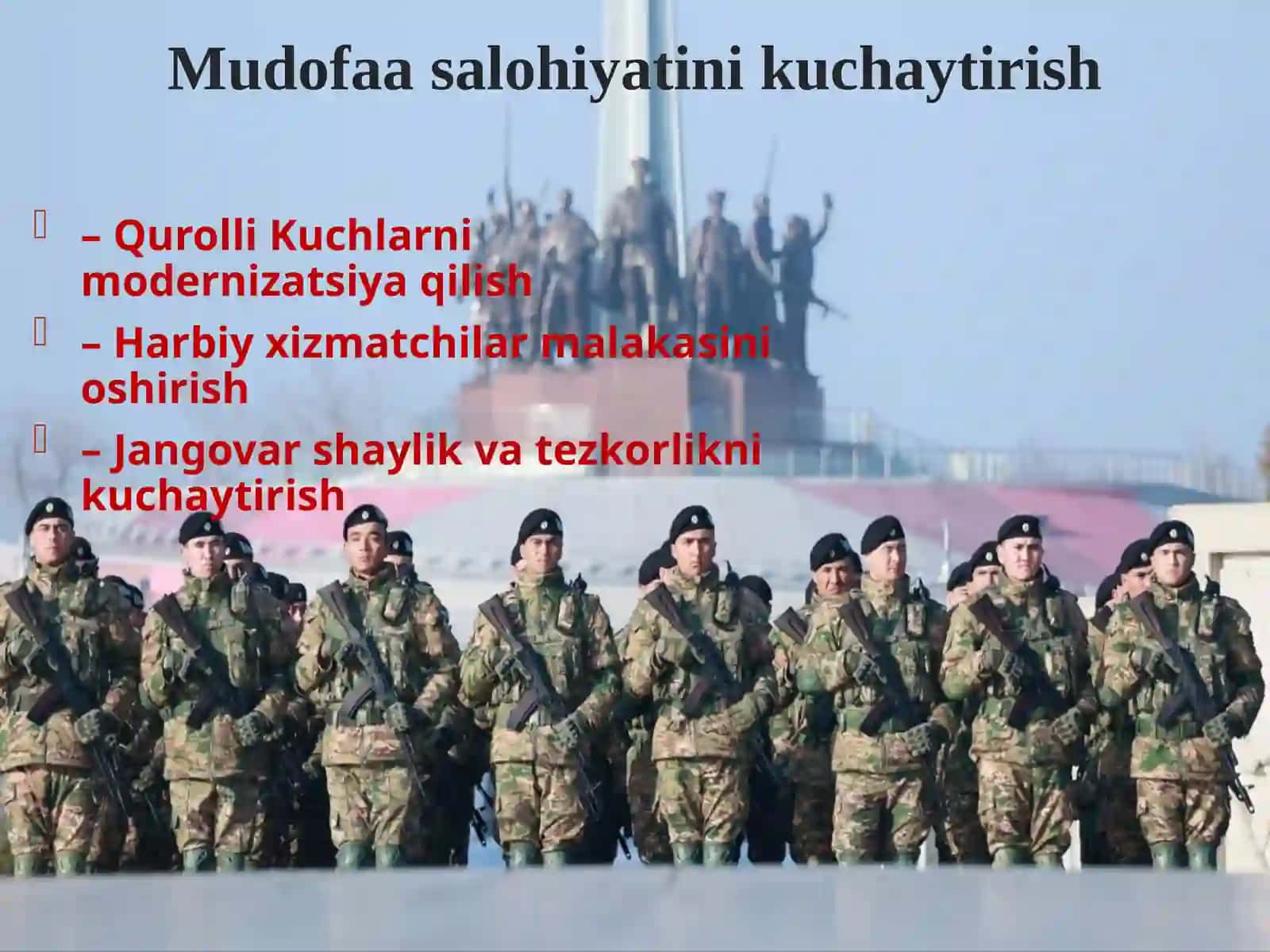 Mudofaa salohiyatini kuchaytirish

– Qurolli Kuchlarni modernizatsiya qilish

– Harbiy xizmatchilar malakasini oshirish

– Jangovar shaylik va tezkorlikni kuchaytirish